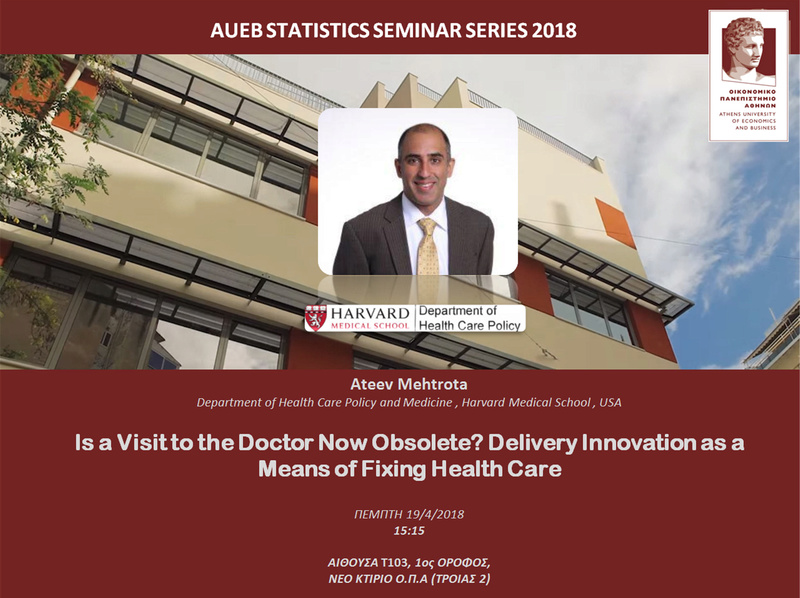 AUEB STATISTICS SEMINAR SERIES 2018

ΟΙΚΟΝΟΜΙΚΟ ΠΑΝΕΠΙΣΤΗΜΙΟ ΑΘΗΝΩΝ
ATHENS UNIVERSITY OF ECONOMICS AND BUSINESS

HARVARD MEDICAL SCHOOL
Department of Health Care Policy

Ateev Mehtrota
Department of Health Care Policy and Medicine , Harvard Medical School , USA

Is a Visit to the Doctor Now Obsolete? Delivery Innovation as a Means of Fixing Health Care

ΠΕΜΠΤΗ 19/4/2018
15:15

ΑΙΘΟΥΣΑ Τ103, 1ος ΟΡΟΦΟΣ,
ΝΕΟ ΚΤΙΡΙΟ Ο.Π.Α (ΤΡΟΙΑΣ 2)